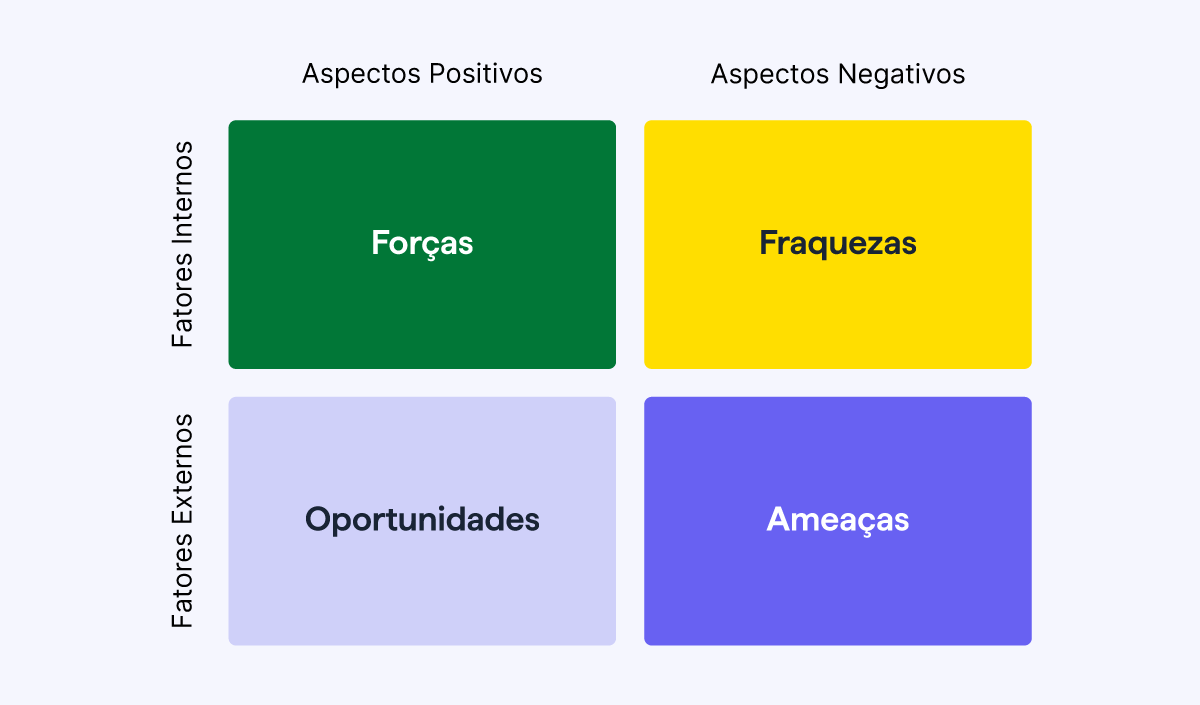 |  | Aspectos Positivos | Aspectos Negativos |
|---|---|---|
| Fatores Internos | Forças | Fraquezas |
| Fatores Externos | Oportunidades | Ameaças |